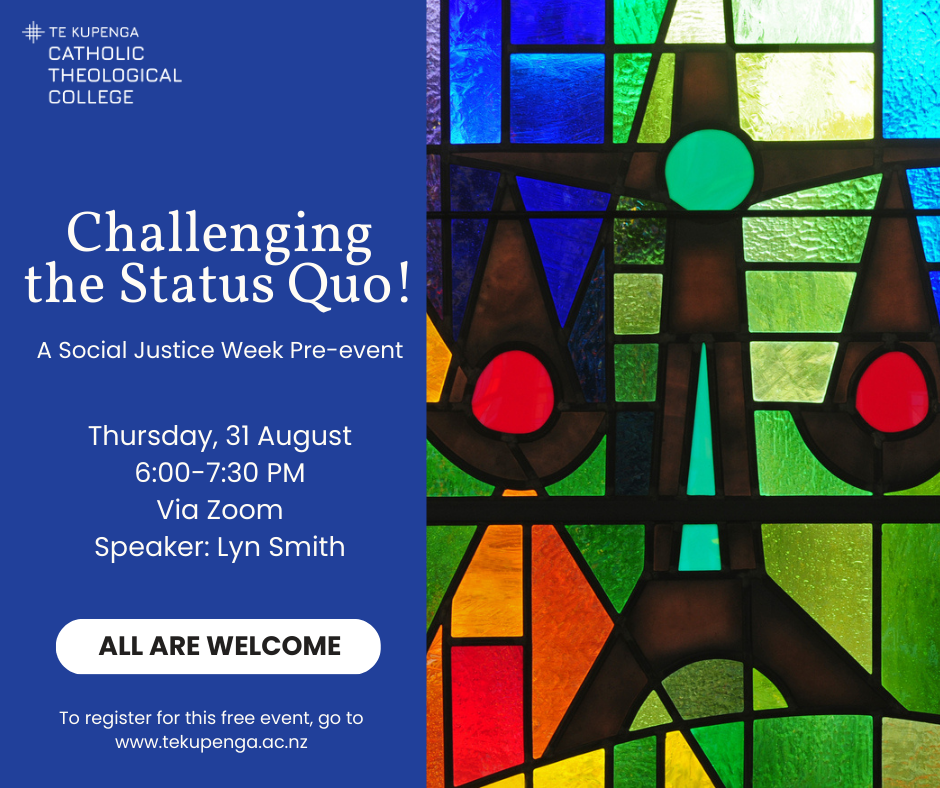 TE KUPENGA
CATHOLIC
THEOLOGICAL
COLLEGE

Challenging the Status Quo!

A Social Justice Week Pre-event

Thursday, 31 August
6:00-7:30 PM
Via Zoom
Speaker: Lyn Smith

ALL ARE WELCOME

To register for this free event, go to
www.tekupenga.ac.nz